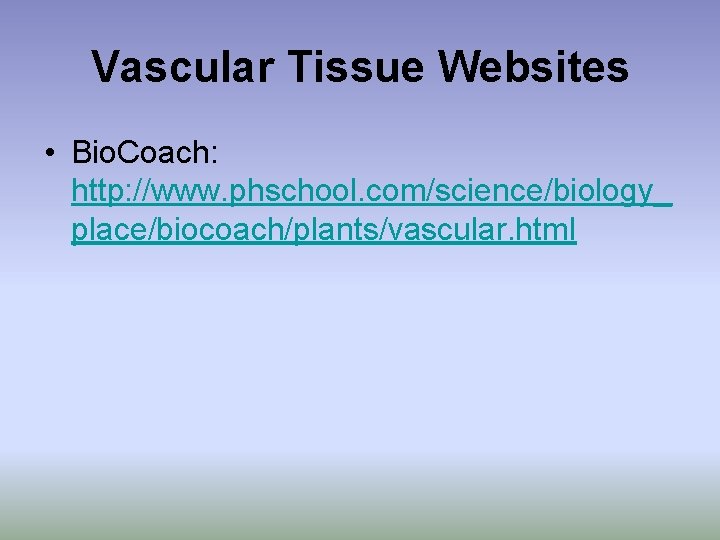 Vascular Tissue Websites

• BioCoach: http://www.phschool.com/science/biology_place/biocoach/plants/vascular.html